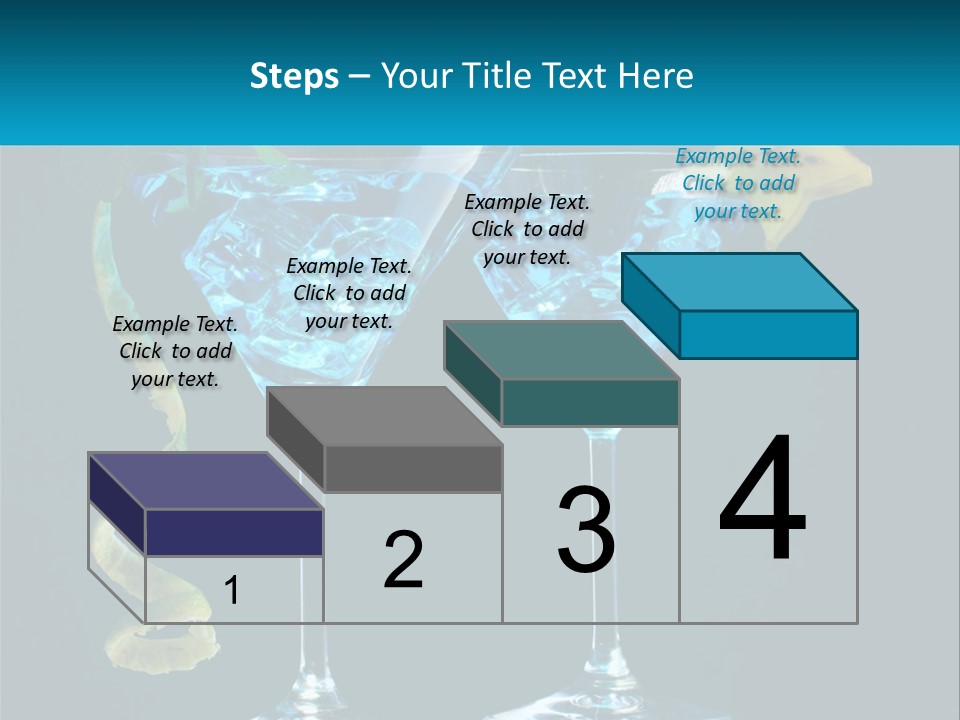 Steps – Your Title Text Here

Example Text. Click to add your text.

Example Text. Click to add your text.

Example Text. Click to add your text.

Example Text. Click to add your text.

1

2

3

4